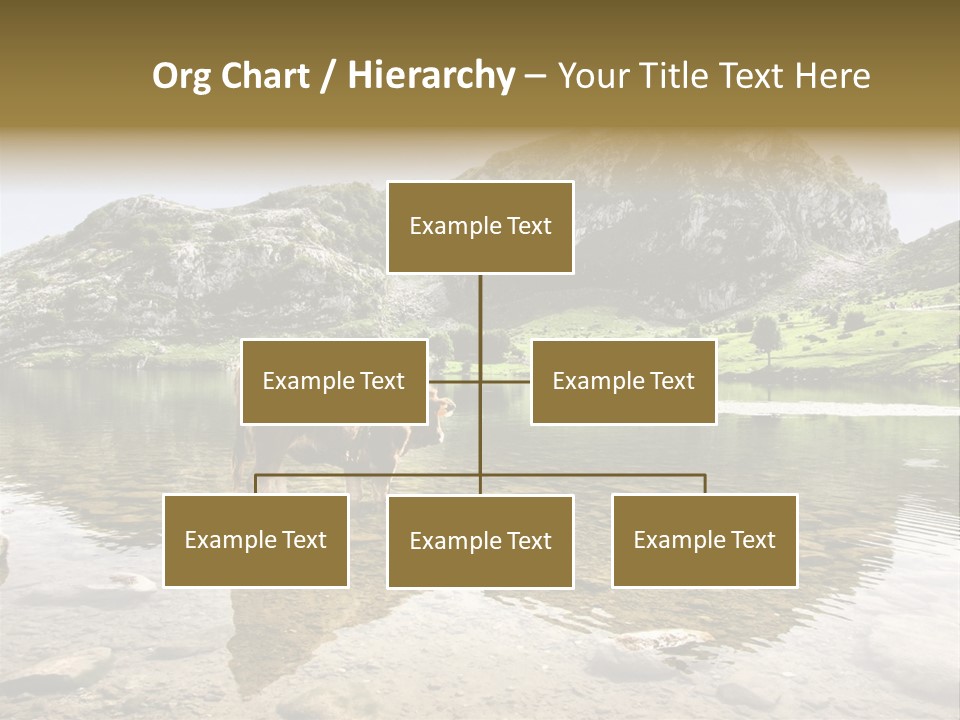 Org Chart / Hierarchy – Your Title Text Here

Example Text

Example Text

Example Text

Example Text

Example Text

Example Text